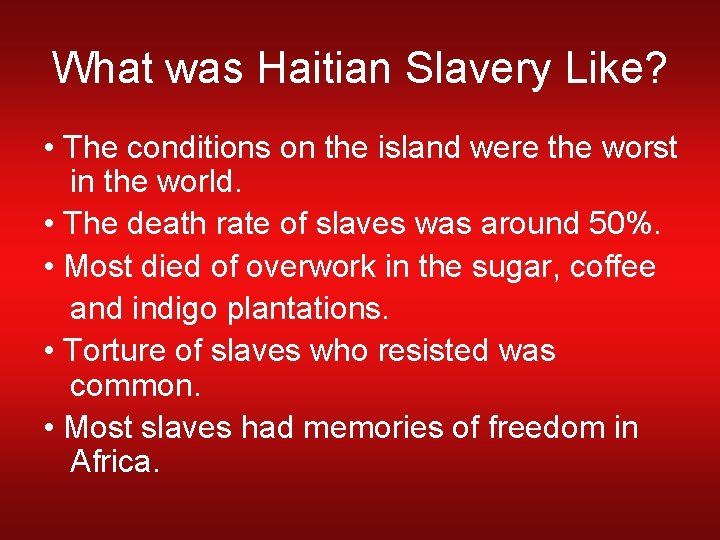 What was Haitian Slavery Like?

• The conditions on the island were the worst in the world.

• The death rate of slaves was around 50%.

• Most died of overwork in the sugar, coffee and indigo plantations.

• Torture of slaves who resisted was common.

• Most slaves had memories of freedom in Africa.